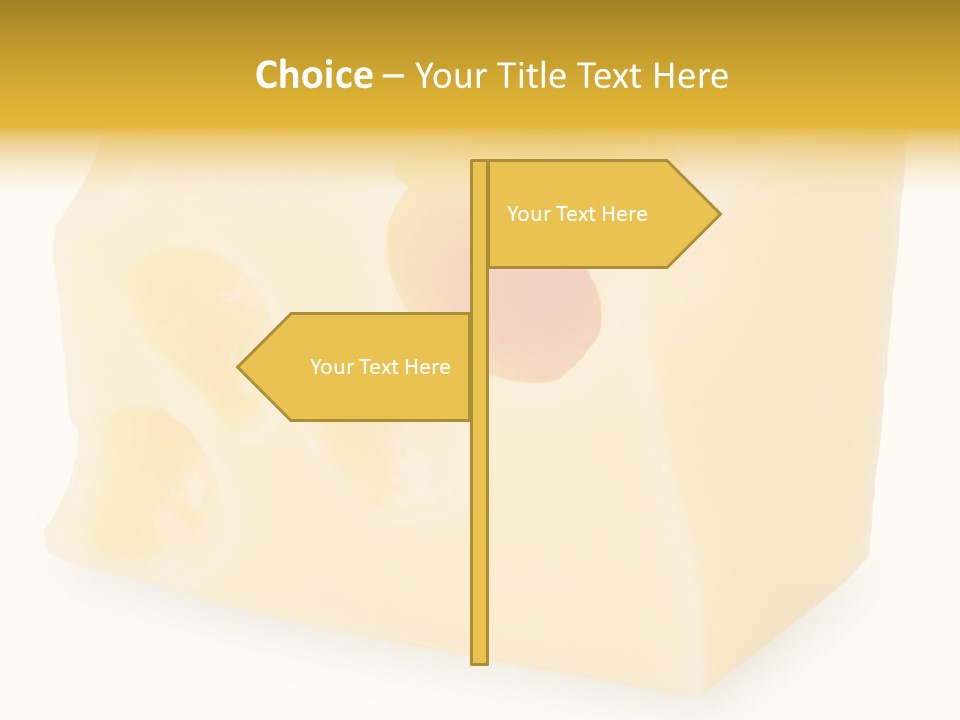 Choice – Your Title Text Here

Your Text Here

Your Text Here